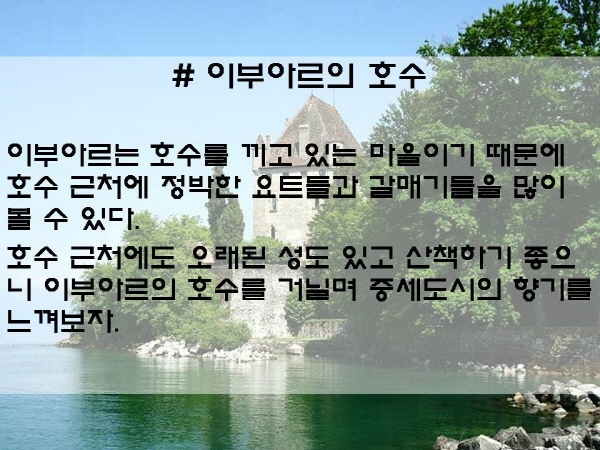 # 이부아르의 호수

이부아르는 호수를 끼고 있는 마을이기 때문에 호수 근처에 정박한 요트들과 갈매기들을 많이 볼 수 있다.

호수 근처에도 오래된 성도 있고 산책하기 좋으니 이부아르의 호수를 거닐며 중세도시의 향기를 느껴보자.